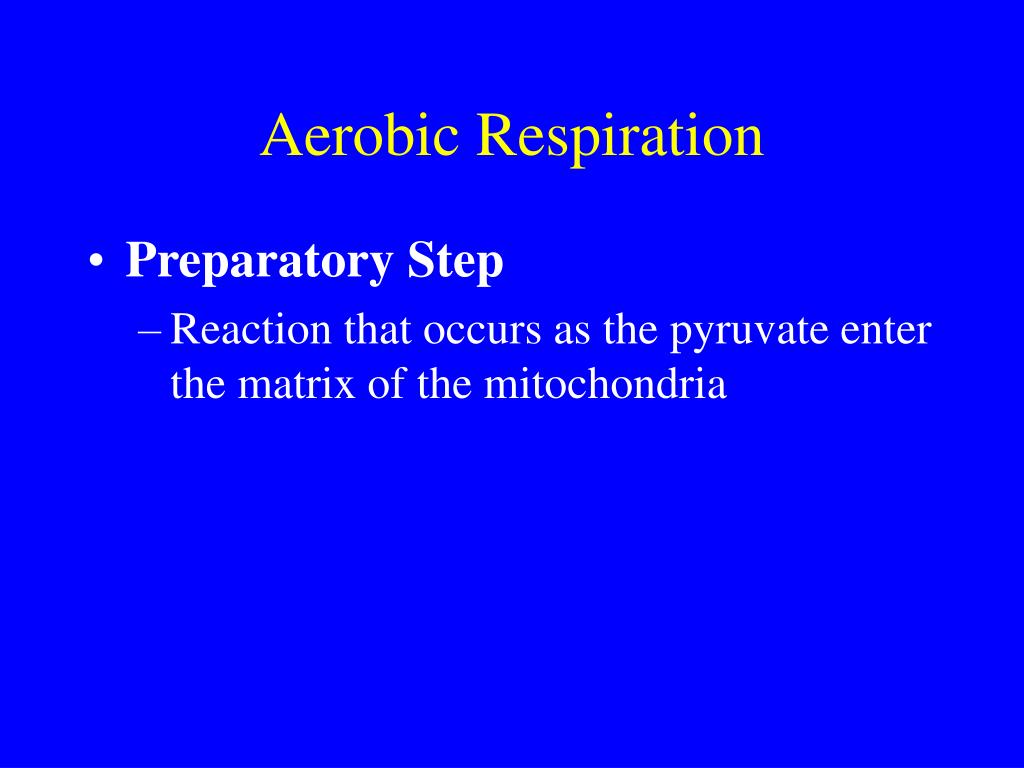 Aerobic Respiration

• Preparatory Step
– Reaction that occurs as the pyruvate enter the matrix of the mitochondria